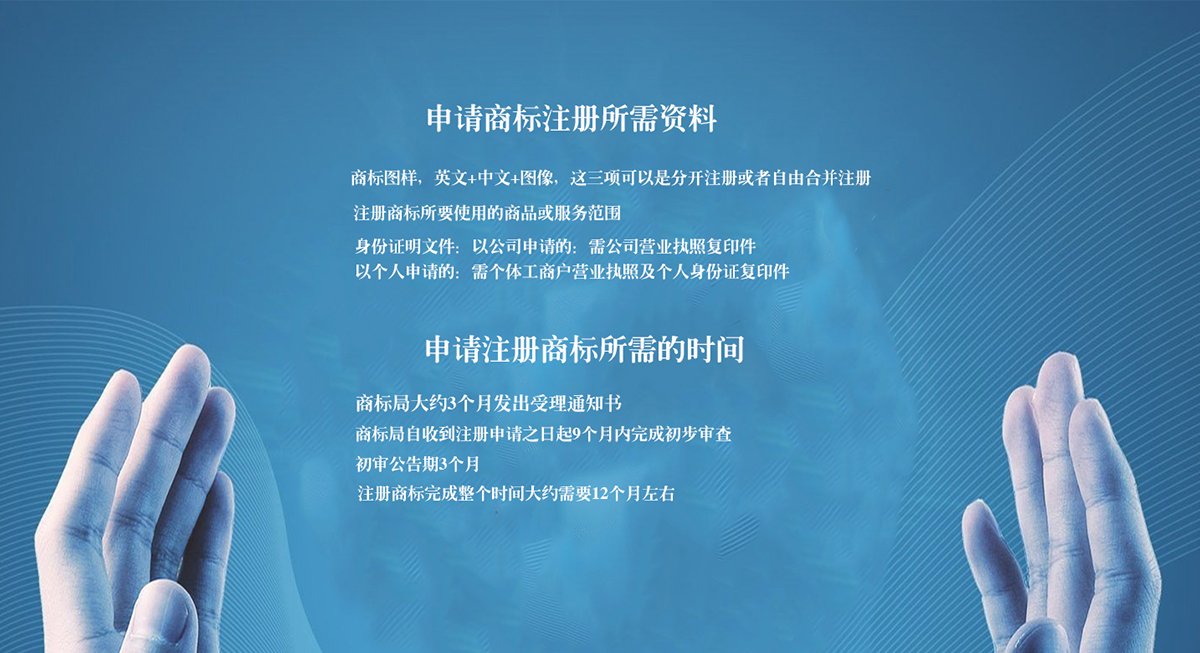 申请商标注册所需资料

商标图样，英文+中文+图像，这三项可以是分开注册或者自由合并注册

注册商标所要使用的商品或服务范围

身份证明文件：以公司申请的：需公司营业执照复印件
以个人申请的：需个体工商户营业执照及个人身份证复印件

申请注册商标所需的时间

商标局大约3个月发出受理通知书

商标局自收到注册申请之日起9个月内完成初步审查

初审公告期3个月

注册商标完成整个时间大约需要12个月左右